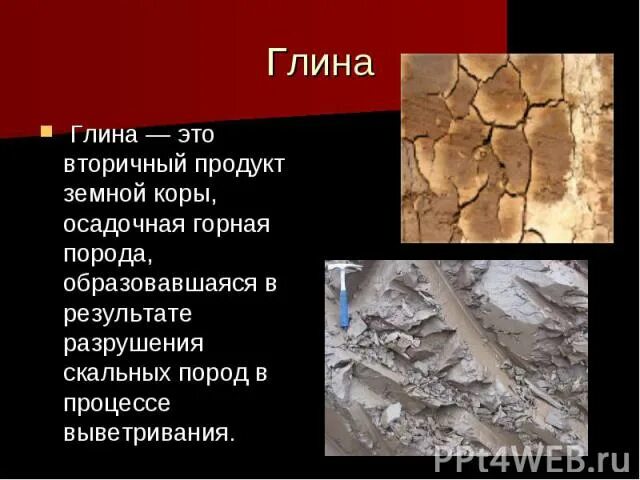 Глина

Глина — это вторичный продукт земной коры, осадочная горная порода, образовавшаяся в результате разрушения скальных пород в процессе выветривания.

PPt4WEB.ru